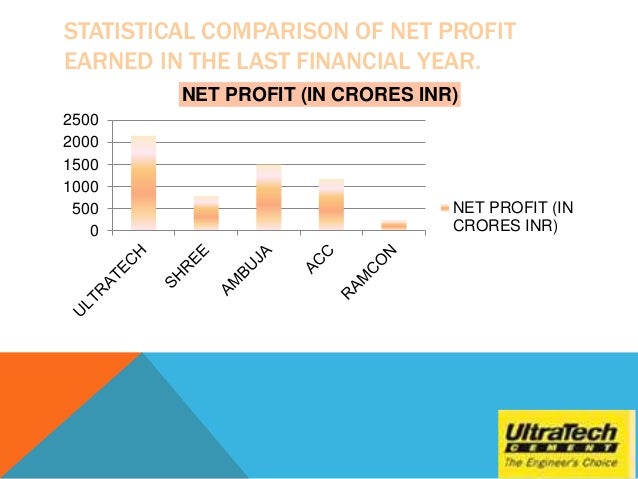 STATISTICAL COMPARISON OF NET PROFIT EARNED IN THE LAST FINANCIAL YEAR.

NET PROFIT (IN CRORES INR)

2500
2000
1500
1000
500
0

ULTRATECH
SHREE
AMBUJA
ACC
RAMCON

NET PROFIT (IN CRORES INR)

UltraTech
CEMENT
The Engineer's Choice